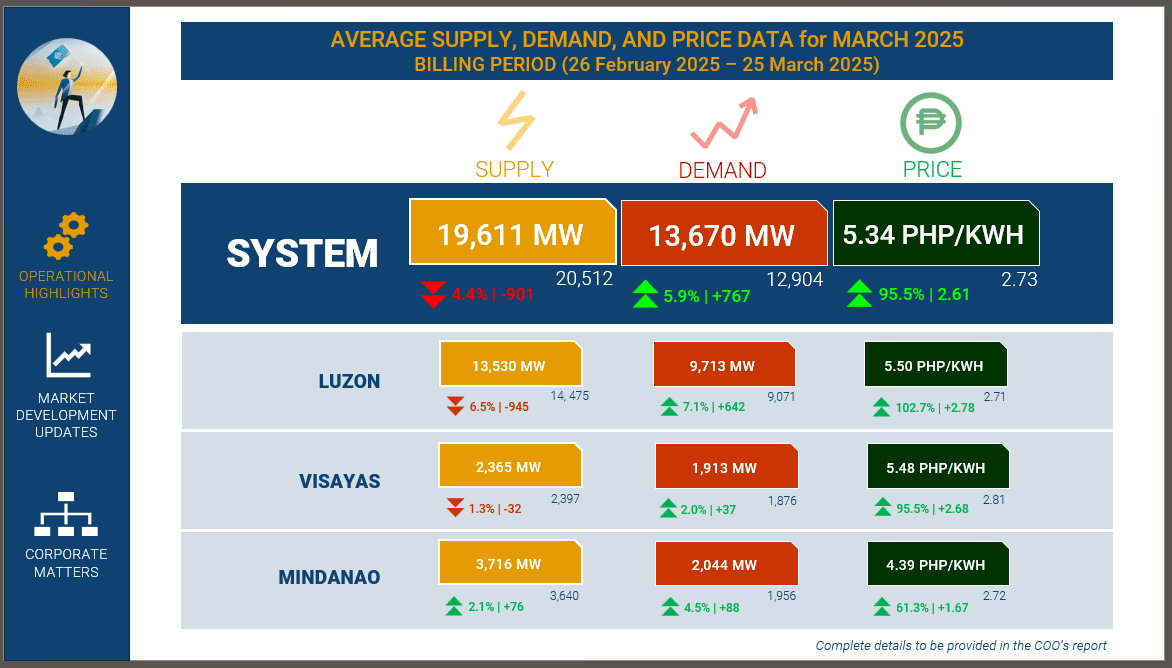 OPERATIONAL HIGHLIGHTS

MARKET DEVELOPMENT UPDATES

CORPORATE MATTERS

AVERAGE SUPPLY, DEMAND, AND PRICE DATA for MARCH 2025
BILLING PERIOD (26 February 2025 – 25 March 2025)

SUPPLY DEMAND PRICE

SYSTEM
19,611 MW
20,512
4.4% | -901
13,670 MW
12,904
5.9% | +767
5.34 PHP/KWH
2.73
95.5% | 2.61

LUZON
13,530 MW
14, 475
6.5% | -945
9,713 MW
9,071
7.1% | +642
5.50 PHP/KWH
2.71
102.7% | +2.78

VISAYAS
2,365 MW
2,397
1.3% | -32
1,913 MW
1,876
2.0% | +37
5.48 PHP/KWH
2.81
95.5% | +2.68

MINDANAO
3,716 MW
3,640
2.1% | +76
2,044 MW
1,956
4.5% | +88
4.39 PHP/KWH
2.72
61.3% | +1.67

Complete details to be provided in the COO's report